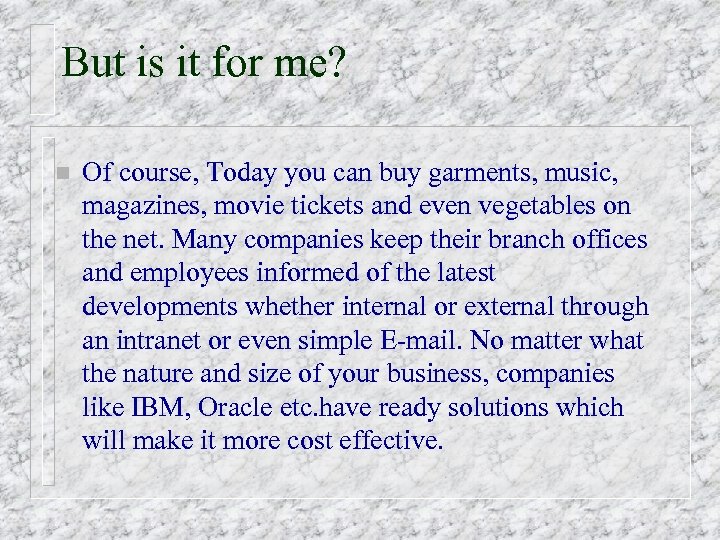 But is it for me?

Of course, Today you can buy garments, music, magazines, movie tickets and even vegetables on the net. Many companies keep their branch offices and employees informed of the latest developments whether internal or external through an intranet or even simple E-mail. No matter what the nature and size of your business, companies like IBM, Oracle etc.have ready solutions which will make it more cost effective.